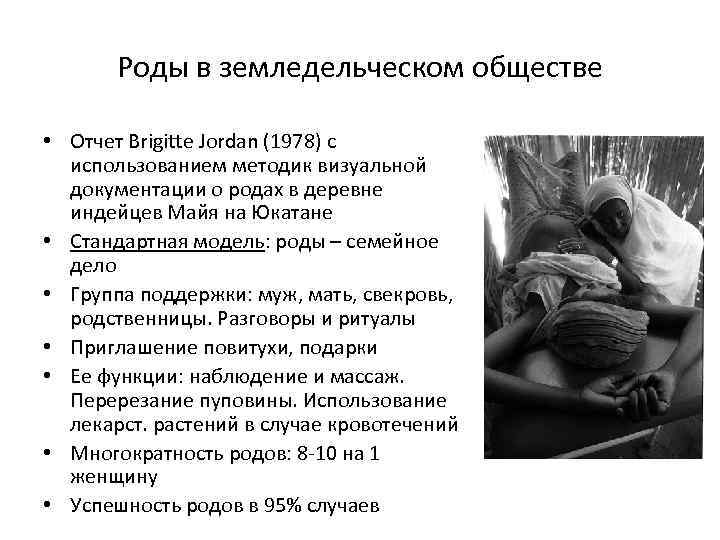 Роды в земледельческом обществе

• Отчет Brigitte Jordan (1978) с использованием методик визуальной документации о родах в деревне индейцев Майя на Юкатане
• Стандартная модель: роды – семейное дело
• Группа поддержки: муж, мать, свекровь, родственницы. Разговоры и ритуалы
• Приглашение повитухи, подарки
• Ее функции: наблюдение и массаж. Перерезание пуповины. Использование лекарст. растений в случае кровотечений
• Многократность родов: 8-10 на 1 женщину
• Успешность родов в 95% случаев